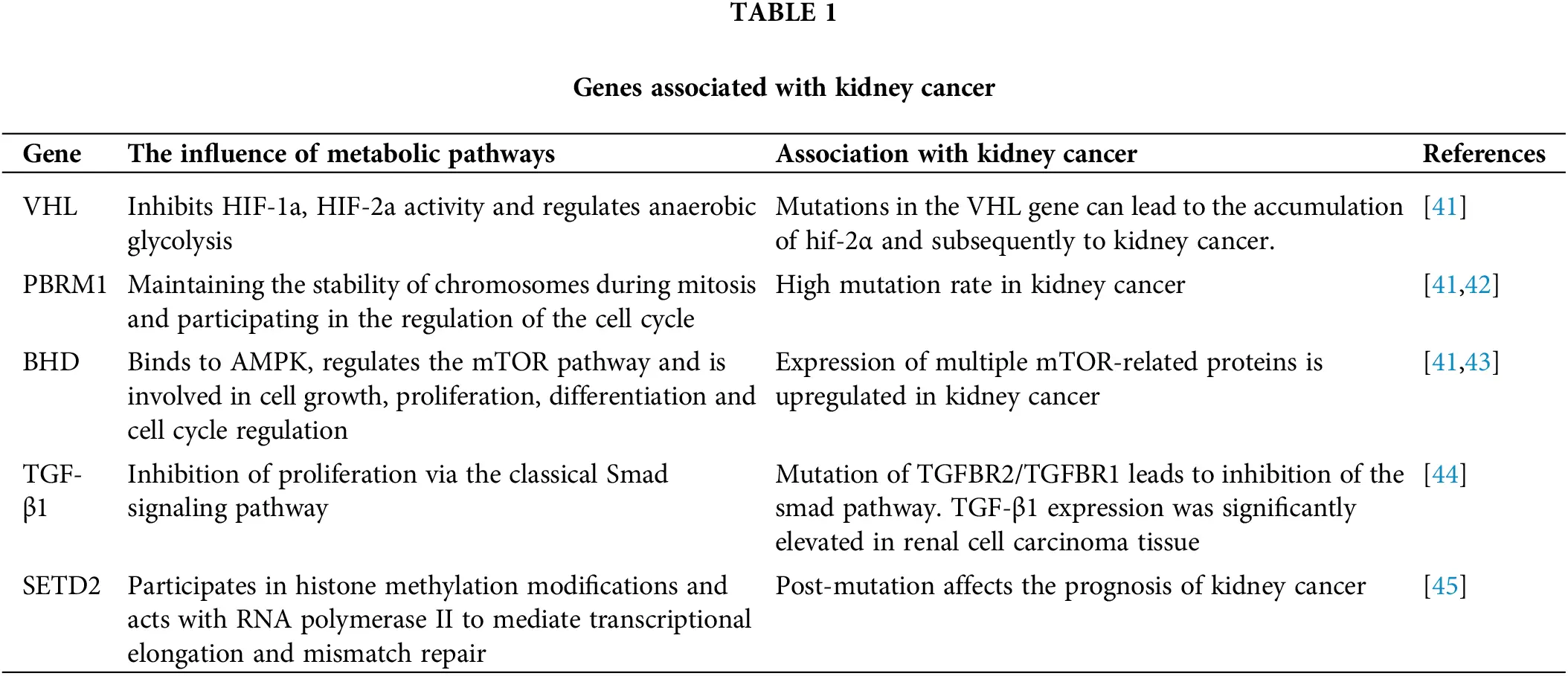 TABLE 1

Genes associated with kidney cancer

| Gene | The influence of metabolic pathways | Association with kidney cancer | References |
|---|---|---|---|
| VHL | Inhibits HIF-1a, HIF-2a activity and regulates anaerobic glycolysis | Mutations in the VHL gene can lead to the accumulation of hif-2α and subsequently to kidney cancer. | [41] |
| PBRM1 | Maintaining the stability of chromosomes during mitosis and participating in the regulation of the cell cycle | High mutation rate in kidney cancer | [41,42] |
| BHD | Binds to AMPK, regulates the mTOR pathway and is involved in cell growth, proliferation, differentiation and cell cycle regulation | Expression of multiple mTOR-related proteins is upregulated in kidney cancer | [41,43] |
| TGF-β1 | Inhibition of proliferation via the classical Smad signaling pathway | Mutation of TGFBR2/TGFBR1 leads to inhibition of the smad pathway. TGF-β1 expression was significantly elevated in renal cell carcinoma tissue | [44] |
| SETD2 | Participates in histone methylation modifications and acts with RNA polymerase II to mediate transcriptional elongation and mismatch repair | Post-mutation affects the prognosis of kidney cancer | [45] |